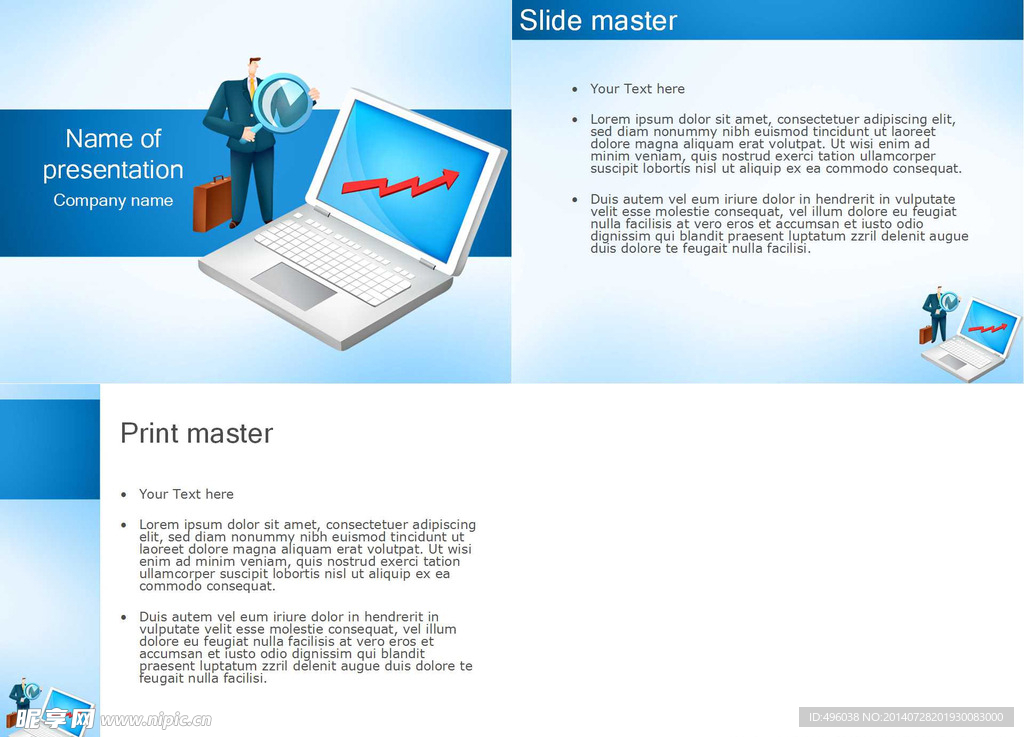 Name of presentation
Company name

Slide master

- Your Text here
- Lorem ipsum dolor sit amet, consectetuer adipiscing elit, sed diam nonummy nibh euismod tincidunt ut laoreet dolore magna aliquam erat volutpat. Ut wisi enim ad minim veniam, quis nostrud exerci tation ullamcorper suscipit lobortis nisl ut aliquip ex ea commodo consequat.
- Duis autem vel eum iriure dolor in hendrerit in vulputate velit esse molestie consequat, vel illum dolore eu feugiat nulla facilisis at vero eros et accumsan et iusto odio dignissim qui blandit praesent luptatum zzril delenit augue duis dolore te feugait nulla facilisi.

Print master

- Your Text here
- Lorem ipsum dolor sit amet, consectetuer adipiscing elit, sed diam nonummy nibh euismod tincidunt ut laoreet dolore magna aliquam erat volutpat. Ut wisi enim ad minim veniam, quis nostrud exerci tation ullamcorper suscipit lobortis nisl ut aliquip ex ea commodo consequat.
- Duis autem vel eum iriure dolor in hendrerit in vulputate velit esse molestie consequat, vel illum dolore eu feugiat nulla facilisis at vero eros et accumsan et iusto odio dignissim qui blandit praesent luptatum zzril delenit augue duis dolore te feugait nulla facilisi.

昵享网 www.nipic.cn
ID:496038 NO:20140728201930083000